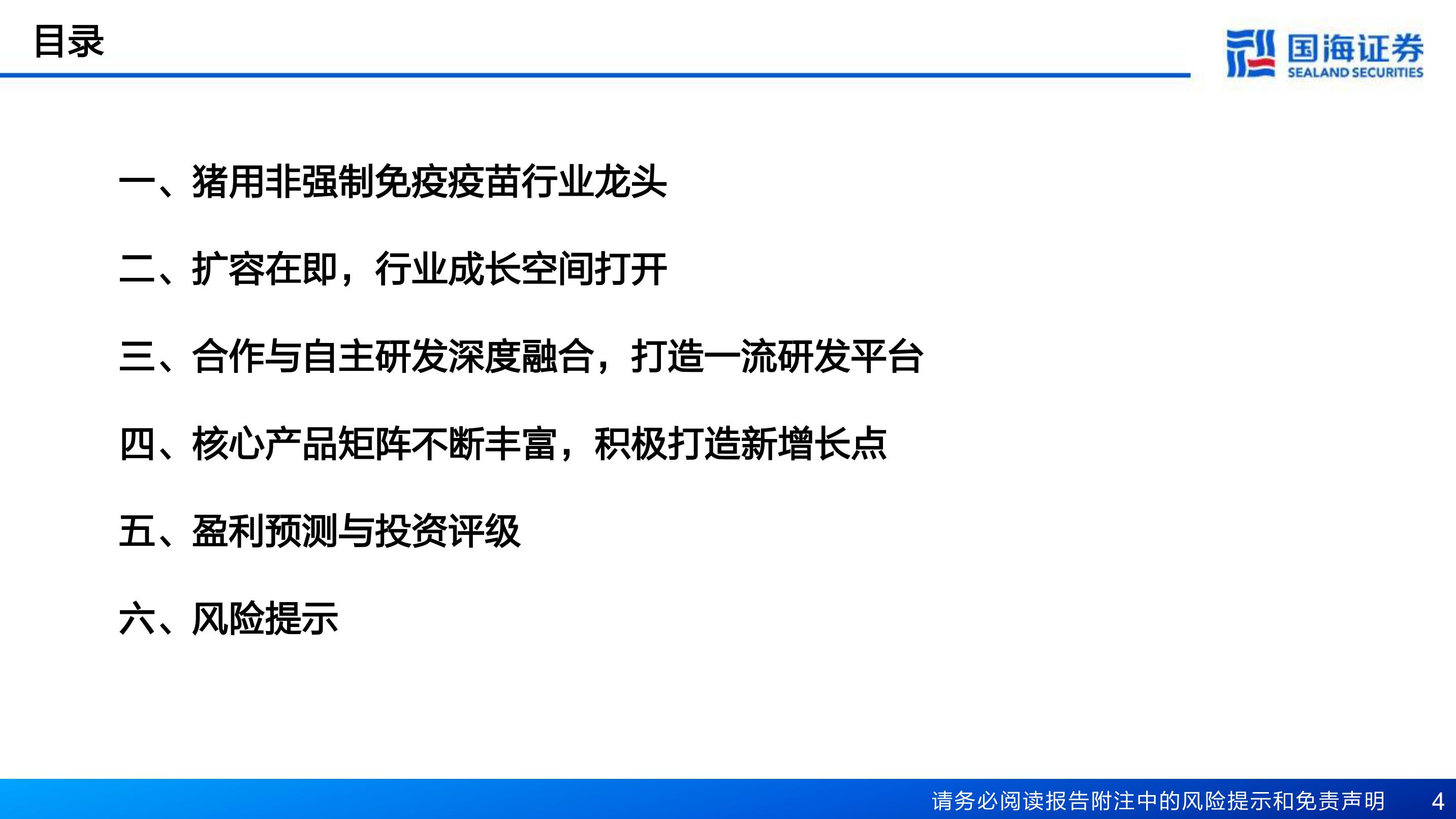 目录

国海证券
SEALAND SECURITIES

一、猪用非强制免疫疫苗行业龙头

二、扩容在即，行业成长空间打开

三、合作与自主研发深度融合，打造一流研发平台

四、核心产品矩阵不断丰富，积极打造新增长点

五、盈利预测与投资评级

六、风险提示

请务必阅读报告附注中的风险提示和免责声明 4